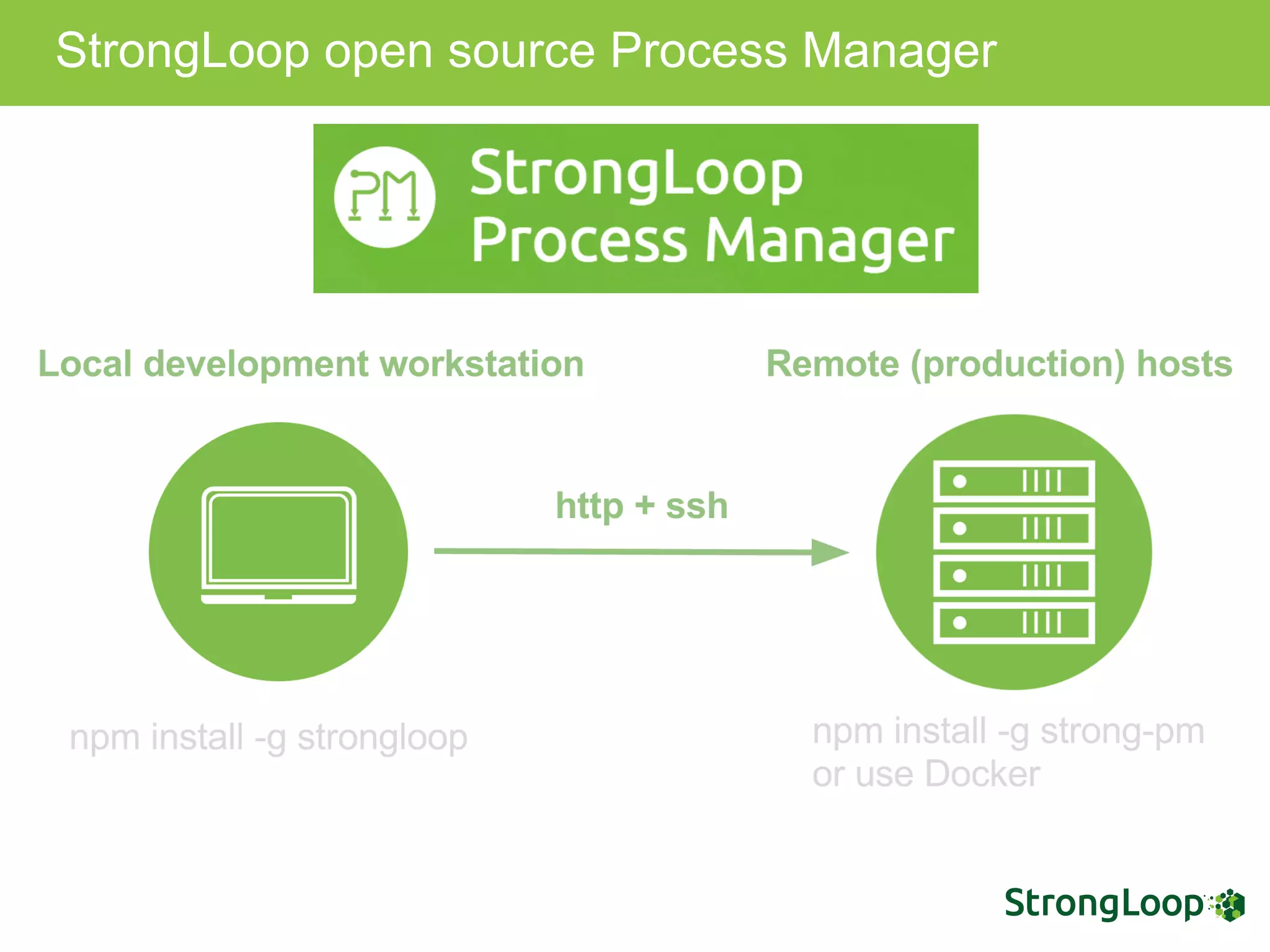 StrongLoop open source Process Manager

PM StrongLoop Process Manager

Local development workstation

Remote (production) hosts

http + ssh

npm install -g strongloop

npm install -g strong-pm
or use Docker

StrongLoop